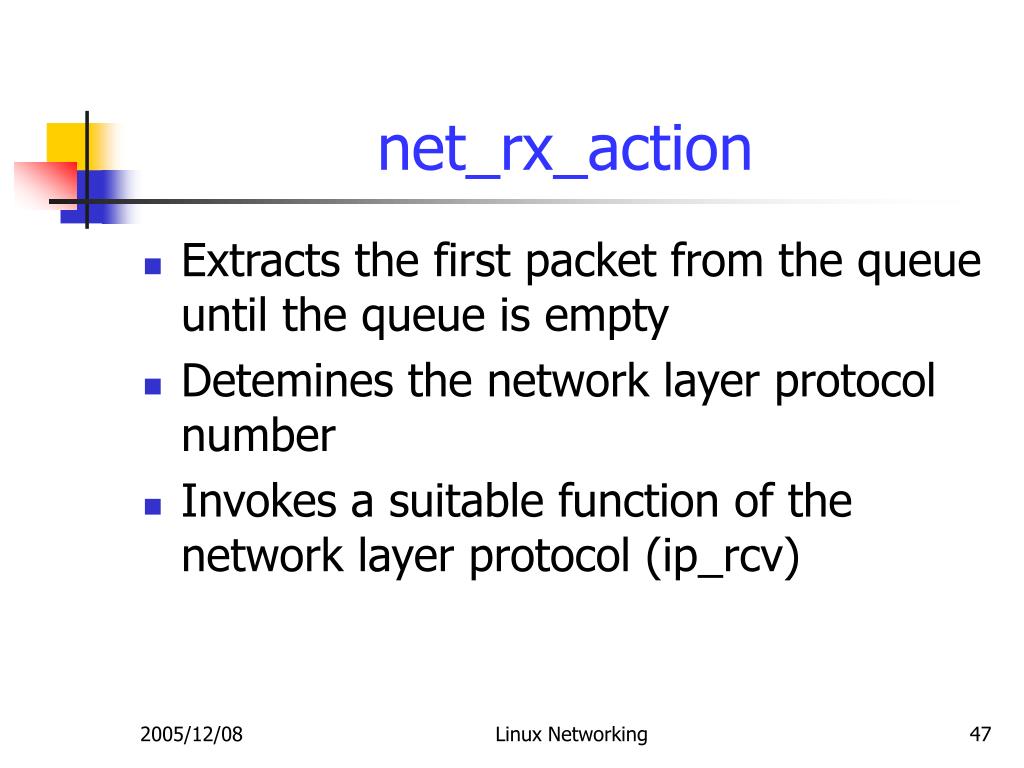 net_rx_action

- Extracts the first packet from the queue until the queue is empty
- Detemines the network layer protocol number
- Invokes a suitable function of the network layer protocol (ip_rcv)

2005/12/08 Linux Networking 47